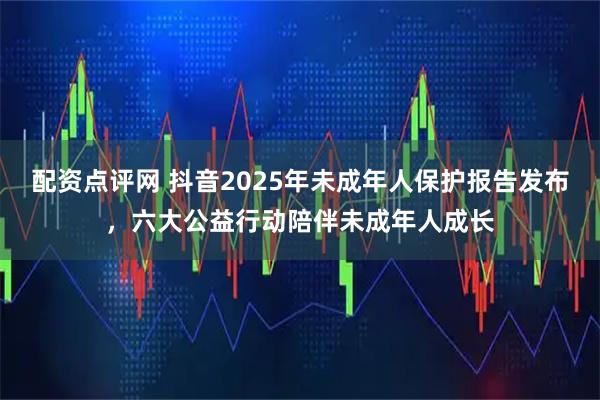 配资点评网 抖音2025年未成年人保护报告发布，六大公益行动陪伴未成年人成长